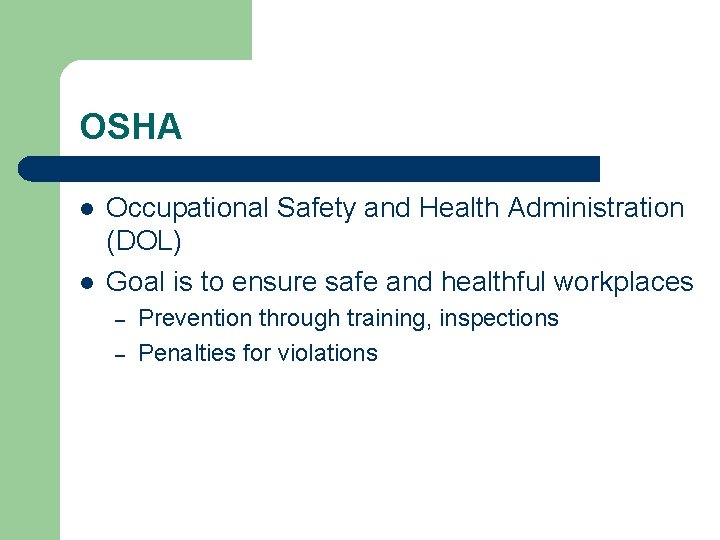 OSHA

- Occupational Safety and Health Administration (DOL)
- Goal is to ensure safe and healthful workplaces
  – Prevention through training, inspections
  – Penalties for violations